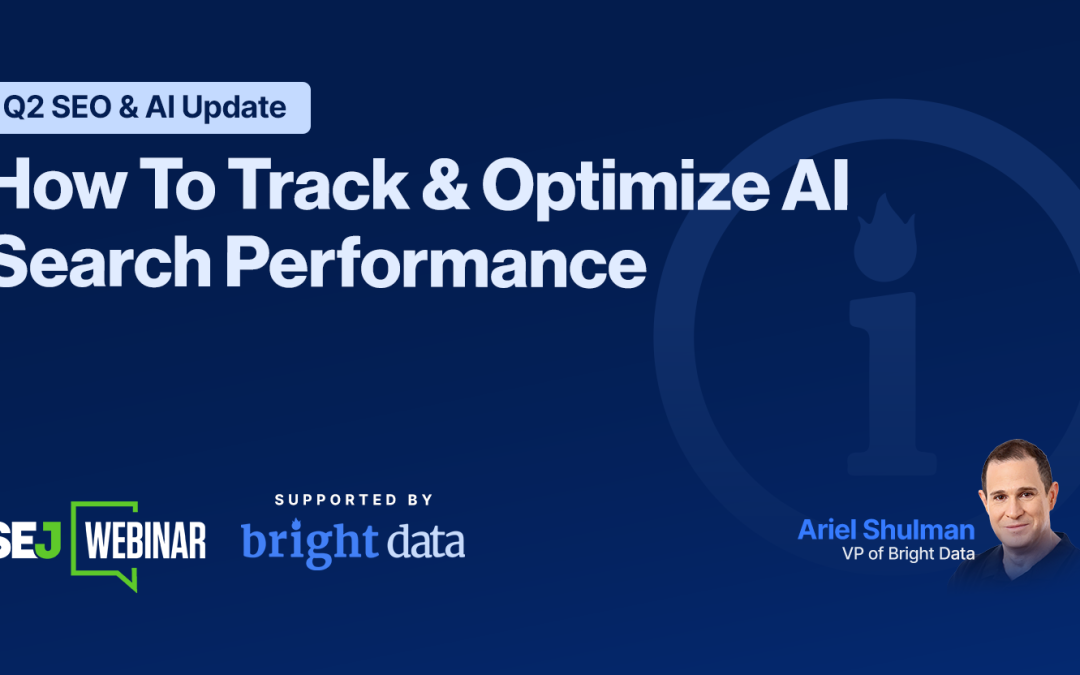 Q2 SEO & AI Update

How To Track & Optimize AI Search Performance

SEJ WEBINAR

SUPPORTED BY

bright data

Ariel Shulman
VP of Bright Data